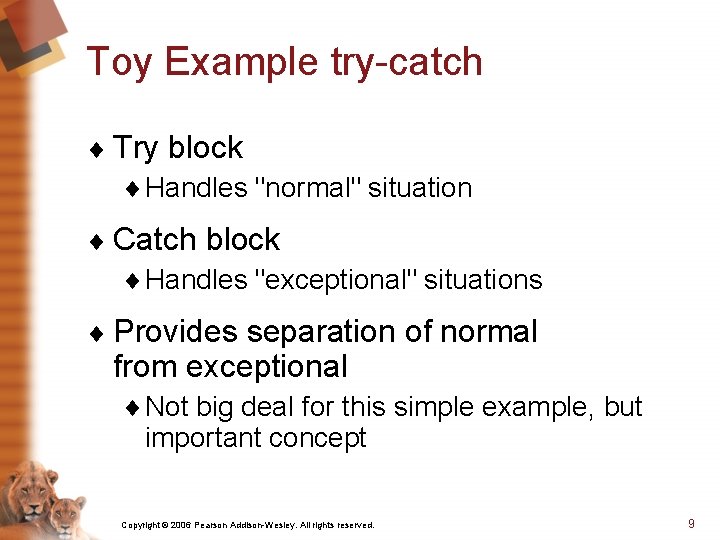 Toy Example try-catch

♦ Try block
♦ Handles "normal" situation

♦ Catch block
♦ Handles "exceptional" situations

♦ Provides separation of normal from exceptional
♦ Not big deal for this simple example, but important concept

Copyright © 2006 Pearson Addison-Wesley. All rights reserved.

9